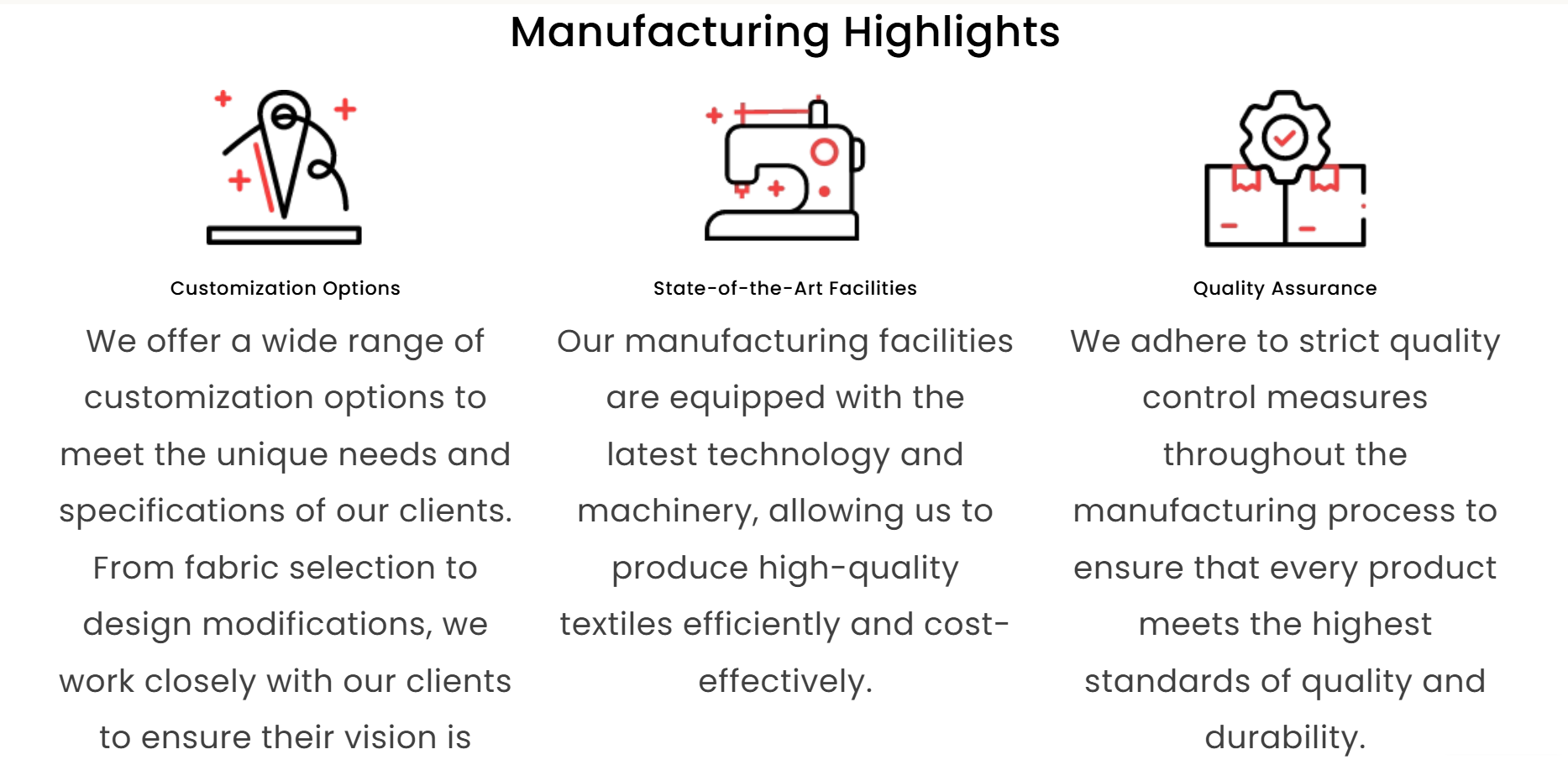 Manufacturing Highlights

Customization Options

We offer a wide range of customization options to meet the unique needs and specifications of our clients. From fabric selection to design modifications, we work closely with our clients to ensure their vision is

State-of-the-Art Facilities

Our manufacturing facilities are equipped with the latest technology and machinery, allowing us to produce high-quality textiles efficiently and cost-effectively.

Quality Assurance

We adhere to strict quality control measures throughout the manufacturing process to ensure that every product meets the highest standards of quality and durability.